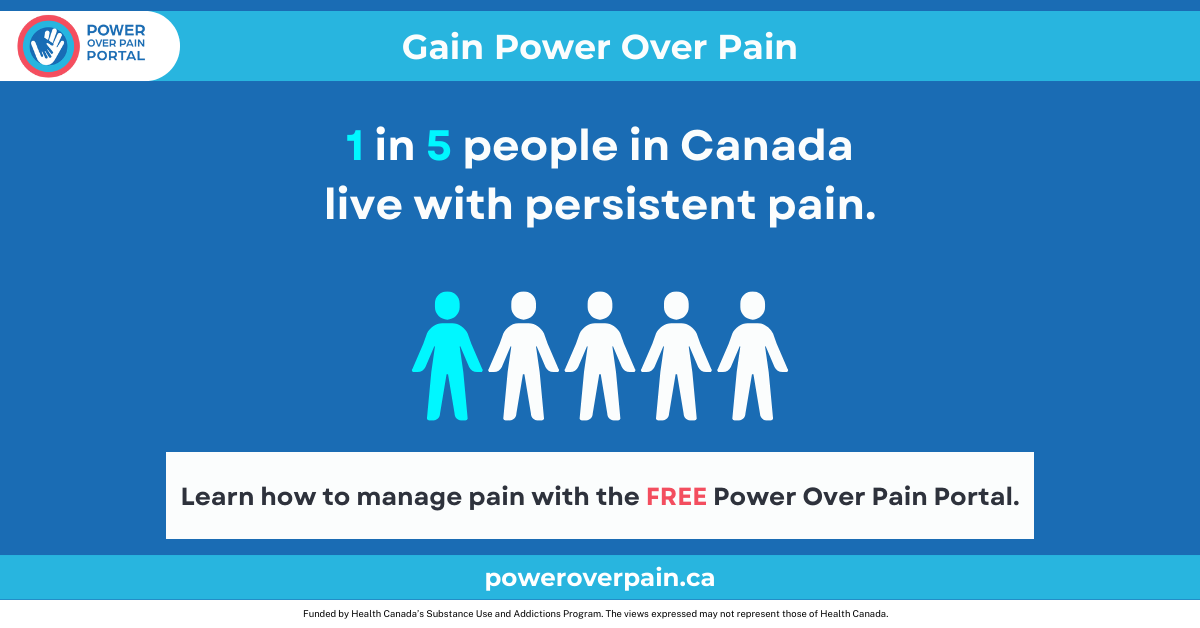 POWER OVER PAIN PORTAL

Gain Power Over Pain

1 in 5 people in Canada live with persistent pain.

Learn how to manage pain with the FREE Power Over Pain Portal.

poweroverpain.ca

Funded by Health Canada's Substance Use and Addictions Program. The views expressed may not represent those of Health Canada.